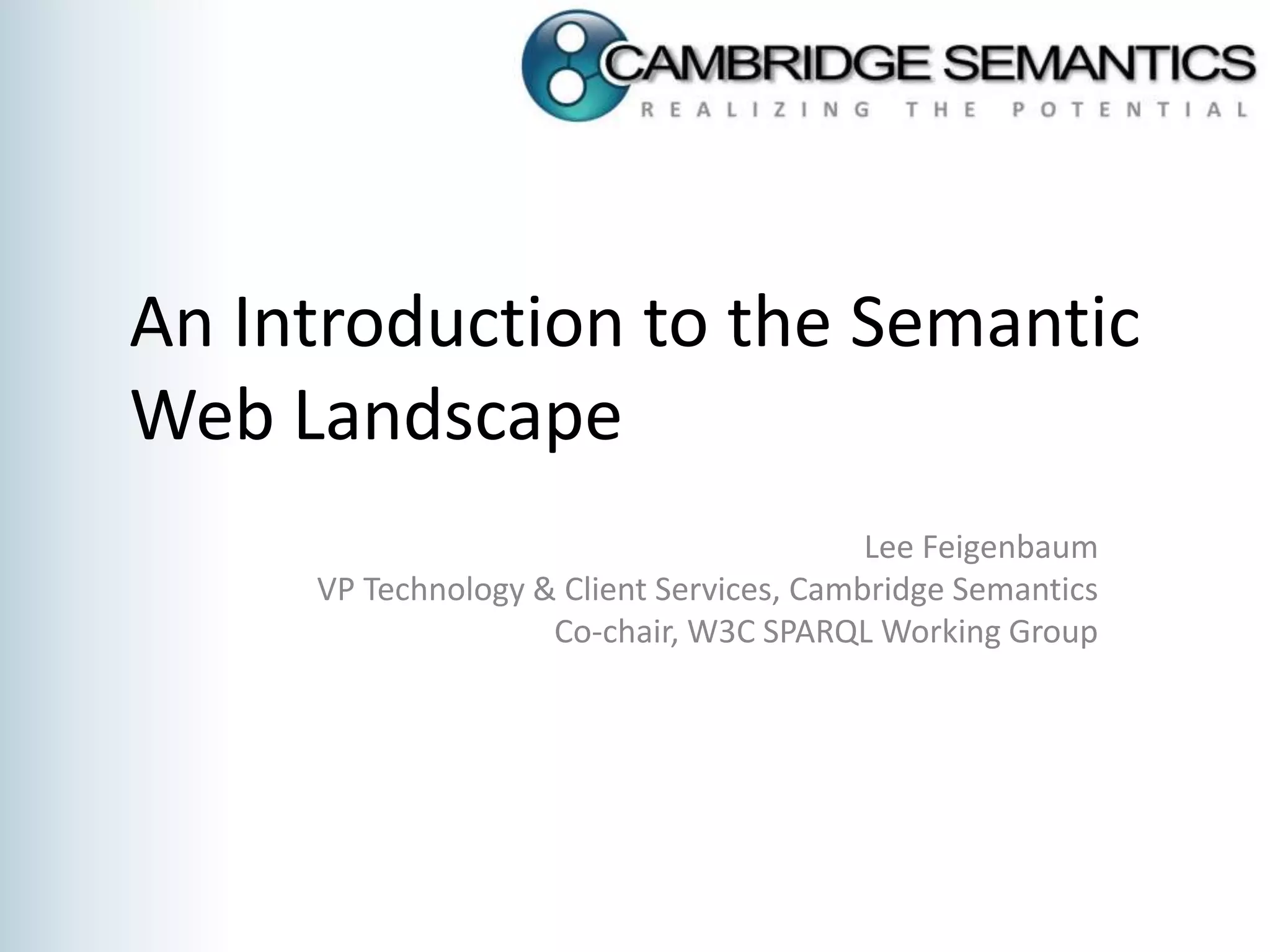 CAMBRIDGE SEMANTICS
REALIZING THE POTENTIAL

An Introduction to the Semantic Web Landscape

Lee Feigenbaum
VP Technology & Client Services, Cambridge Semantics
Co-chair, W3C SPARQL Working Group